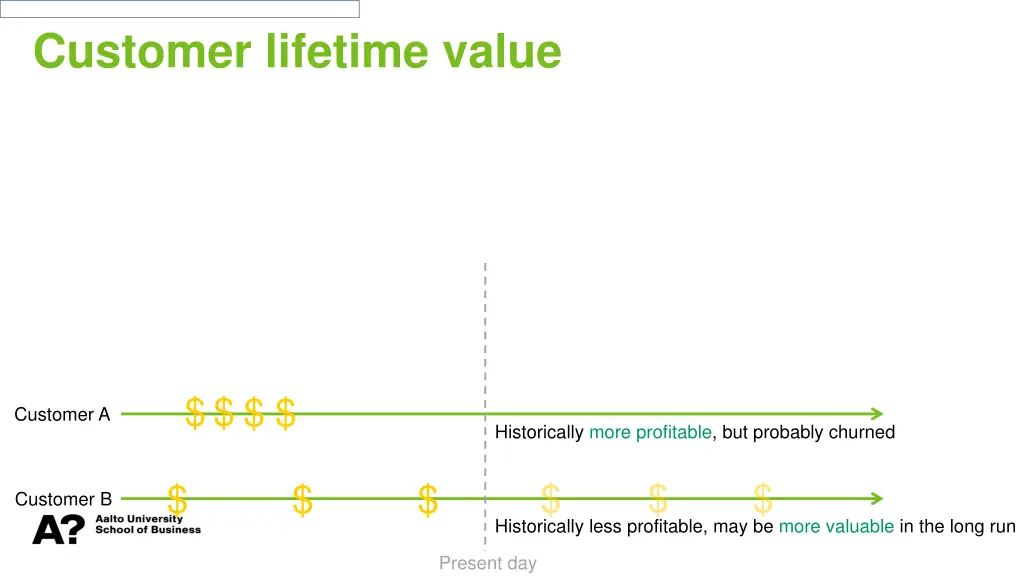 Customer lifetime value

Customer A $ $ $ $

Historically more profitable, but probably churned

Customer B $ $ $ $ $ $

Historically less profitable, may be more valuable in the long run

A? Aalto University School of Business

Present day